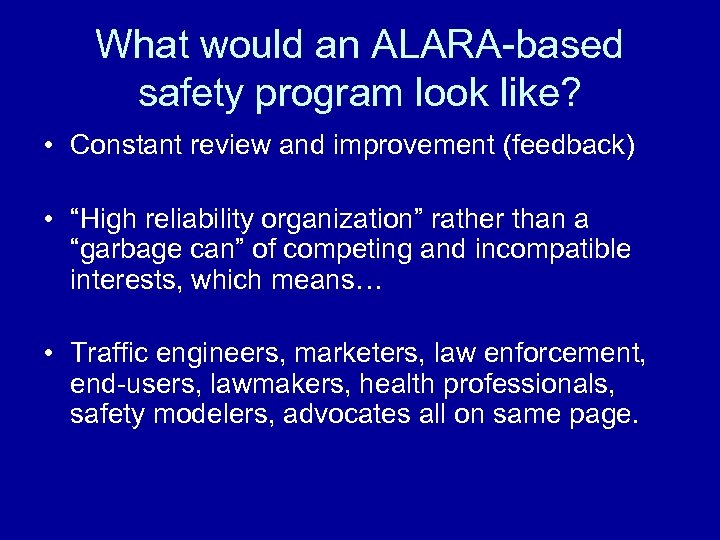 What would an ALARA-based safety program look like?

• Constant review and improvement (feedback)

• “High reliability organization” rather than a “garbage can” of competing and incompatible interests, which means…

• Traffic engineers, marketers, law enforcement, end-users, lawmakers, health professionals, safety modelers, advocates all on same page.